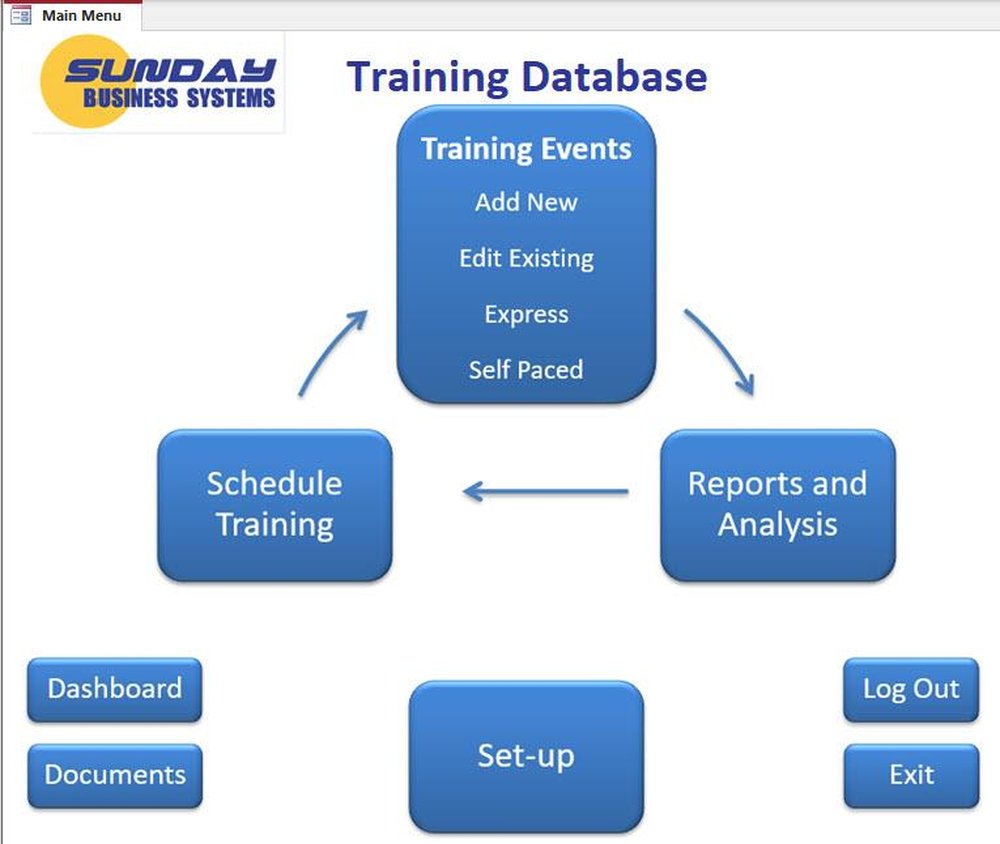 Main Menu

SUNDAY
BUSINESS SYSTEMS

Training Database

Training Events
Add New
Edit Existing
Express
Self Paced

Schedule Training

Reports and Analysis

Dashboard

Documents

Set-up

Log Out

Exit